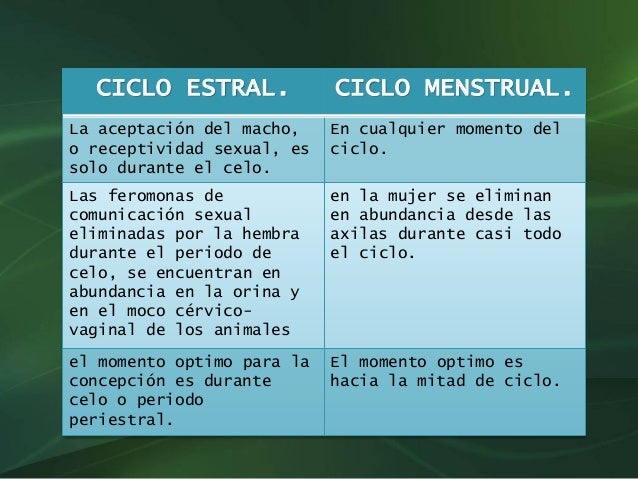 | CICLO ESTRAL. | CICLO MENSTRUAL. |
|---|---|
| La aceptación del macho, o receptividad sexual, es solo durante el celo. | En cualquier momento del ciclo. |
| Las feromonas de comunicación sexual eliminadas por la hembra durante el periodo de celo, se encuentran en abundancia en la orina y en el moco cérvico-vaginal de los animales | en la mujer se eliminan en abundancia desde las axilas durante casi todo el ciclo. |
| el momento optimo para la concepción es durante celo o periodo periestral. | El momento optimo es hacia la mitad de ciclo. |